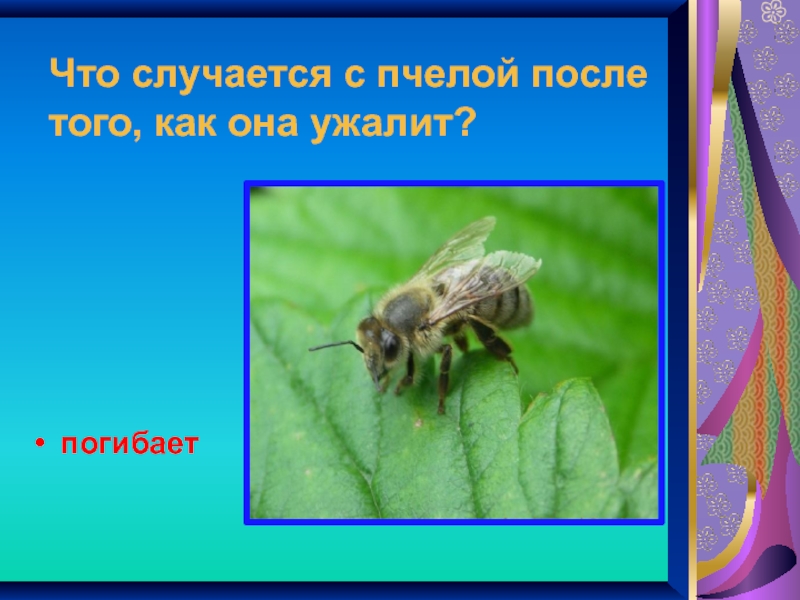 Что случается с пчелой после того, как она ужалит?

• погибает